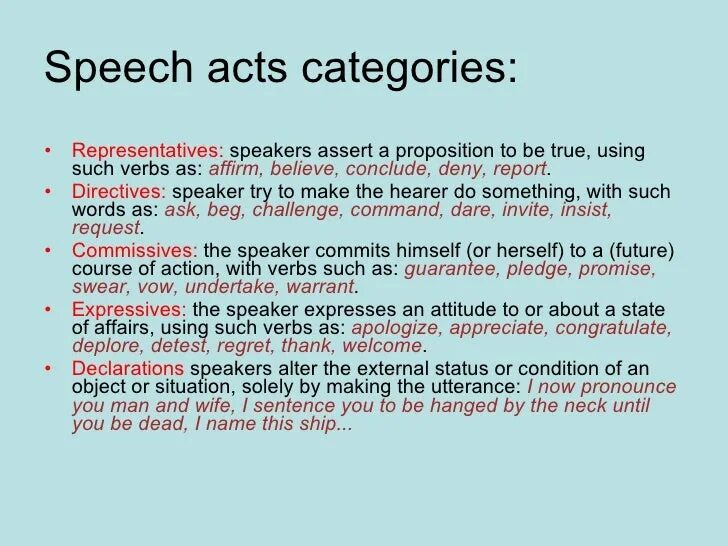 Speech acts categories:

• Representatives: speakers assert a proposition to be true, using such verbs as: affirm, believe, conclude, deny, report.
• Directives: speaker try to make the hearer do something, with such words as: ask, beg, challenge, command, dare, invite, insist, request.
• Commissives: the speaker commits himself (or herself) to a (future) course of action, with verbs such as: guarantee, pledge, promise, swear, vow, undertake, warrant.
• Expressives: the speaker expresses an attitude to or about a state of affairs, using such verbs as: apologize, appreciate, congratulate, deplore, detest, regret, thank, welcome.
• Declarations speakers alter the external status or condition of an object or situation, solely by making the utterance: I now pronounce you man and wife, I sentence you to be hanged by the neck until you be dead, I name this ship...